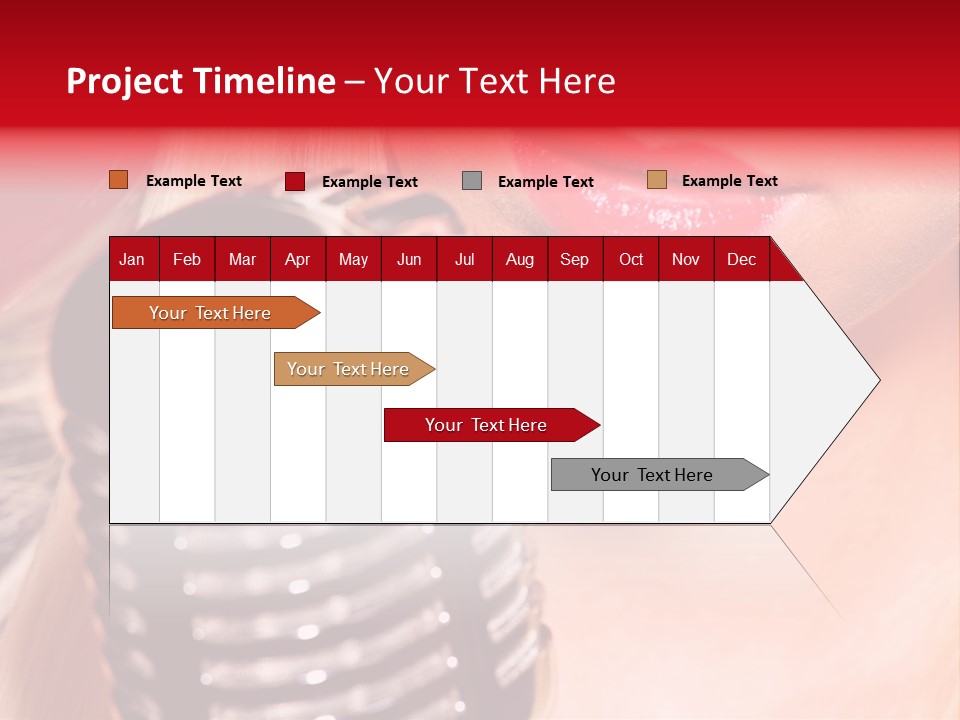 Project Timeline – Your Text Here

Example Text Example Text Example Text Example Text

| Jan | Feb | Mar | Apr | May | Jun | Jul | Aug | Sep | Oct | Nov | Dec |
|---|---|---|---|---|---|---|---|---|---|---|---|

Your Text Here

Your Text Here

Your Text Here

Your Text Here